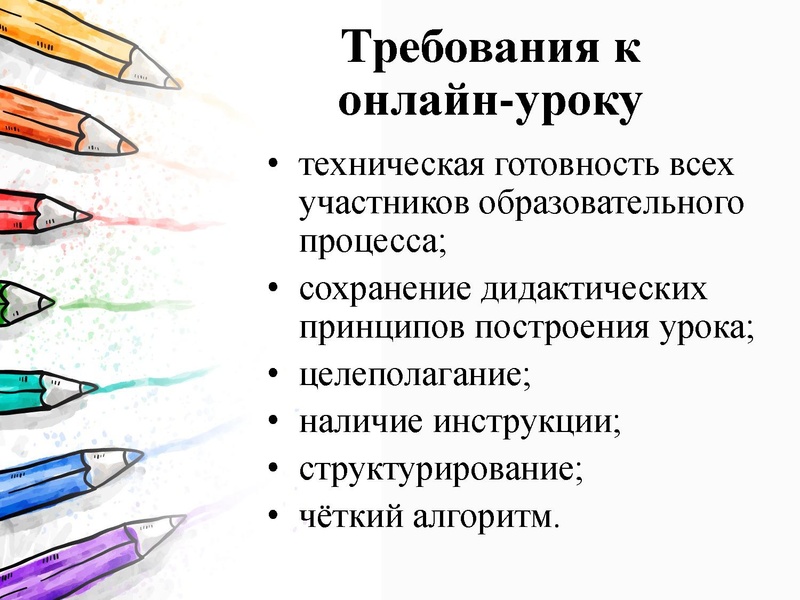 Требования к онлайн-уроку

• техническая готовность всех участников образовательного процесса;
• сохранение дидактических принципов построения урока;
• целеполагание;
• наличие инструкции;
• структурирование;
• чёткий алгоритм.